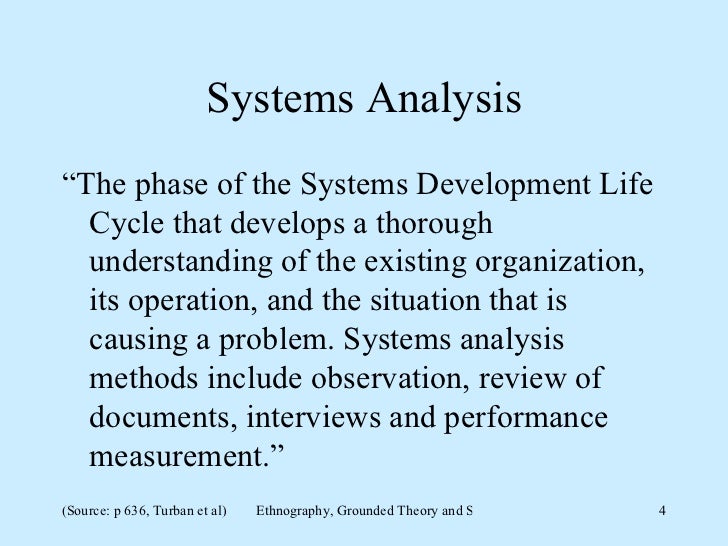 Systems Analysis

“The phase of the Systems Development Life Cycle that develops a thorough understanding of the existing organization, its operation, and the situation that is causing a problem. Systems analysis methods include observation, review of documents, interviews and performance measurement.”

(Source: p 636, Turban et al) Ethnography, Grounded Theory and S 4